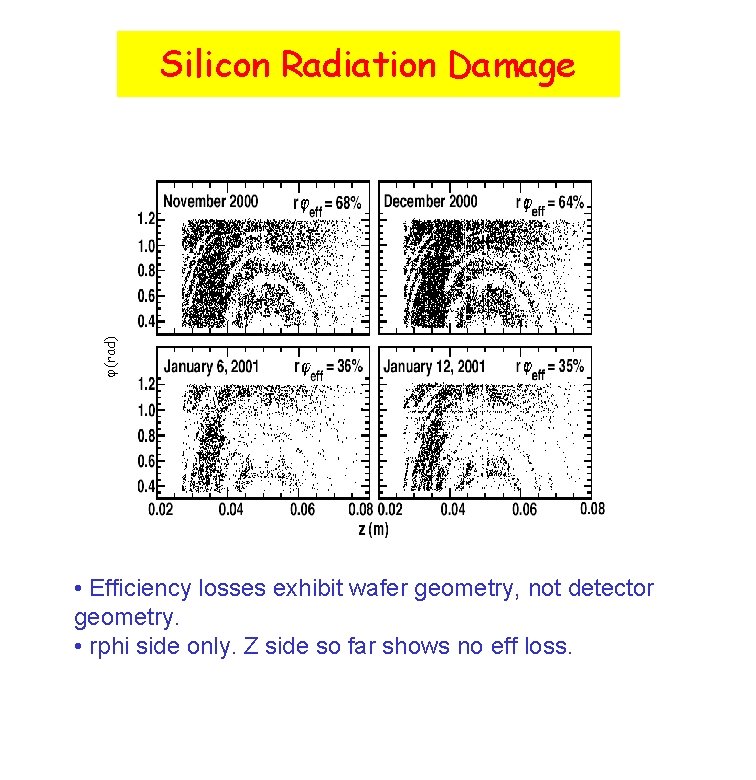 Silicon Radiation Damage

November 2000 $r\varphi_{eff} = 68\%$

December 2000 $r\varphi_{eff} = 64\%$

January 6, 2001 $r\varphi_{eff} = 36\%$

January 12, 2001 $r\varphi_{eff} = 35\%$

$\varphi$ (rad)

1.2
1.0
0.8
0.6
0.4

1.2
1.0
0.8
0.6
0.4

0.02 0.04 0.06 0.08 0.02 0.04 0.06 0.08

z (m)

• Efficiency losses exhibit wafer geometry, not detector geometry.
• rphi side only. Z side so far shows no eff loss.